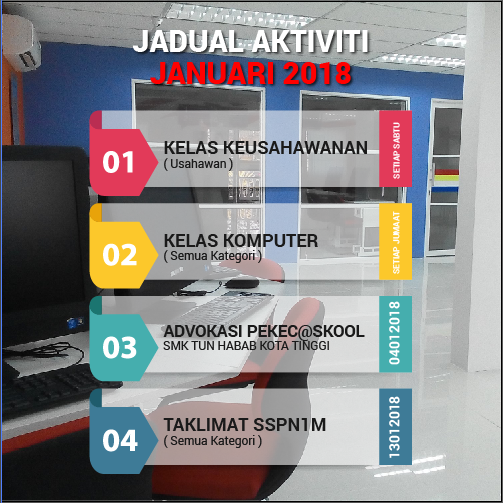 JADUAL AKTIVITI
JANUARI 2018

01
KELAS KEUSAHAWANAN
( Usahawan )
SETIAP SABTU

02
KELAS KOMPUTER
( Semua Kategori )
SETIAP JUMAAT

03
ADVOKASI PEKEC@SKOOL
SMK TUN HABAB KOTA TINGGI
04012018

04
TAKLIMAT SSPN1M
( Semua Kategori )
13012018